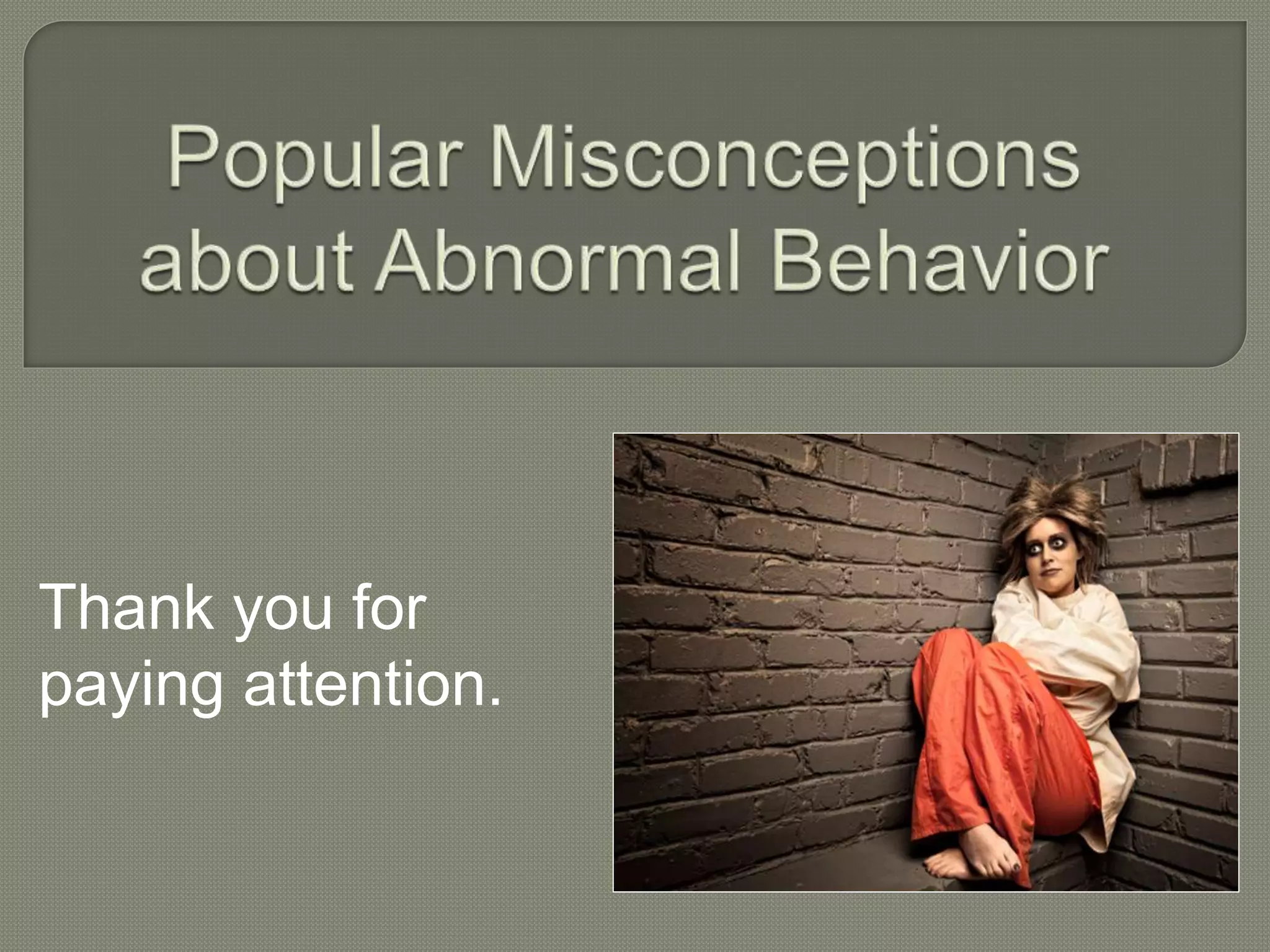 Popular Misconceptions about Abnormal Behavior

Thank you for paying attention.